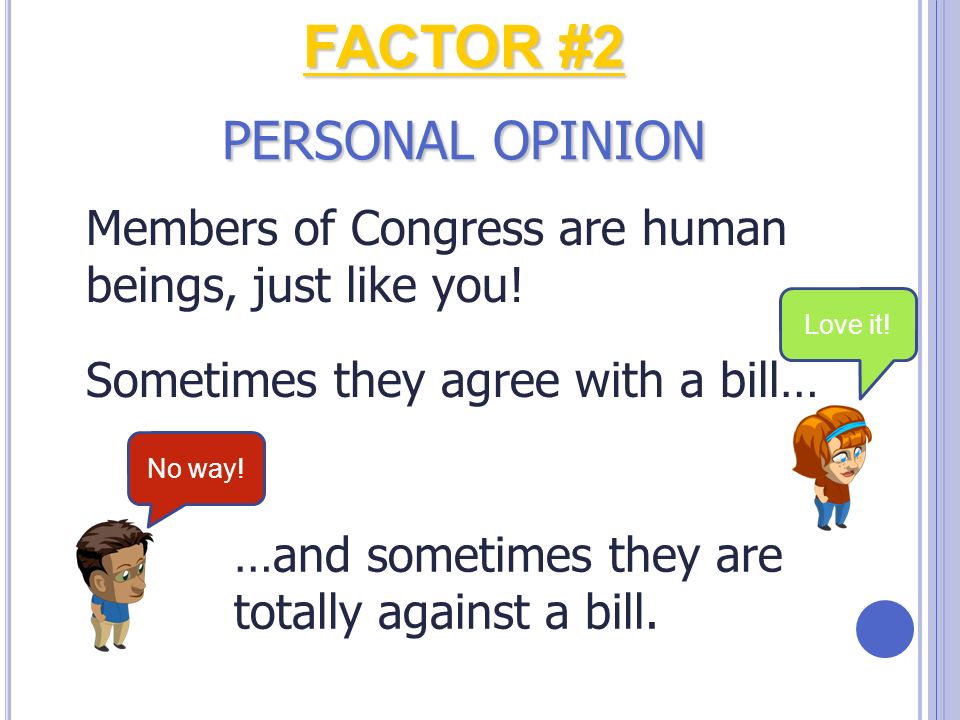 FACTOR #2

PERSONAL OPINION

Members of Congress are human beings, just like you!

Love it!

Sometimes they agree with a bill…

No way!

…and sometimes they are totally against a bill.